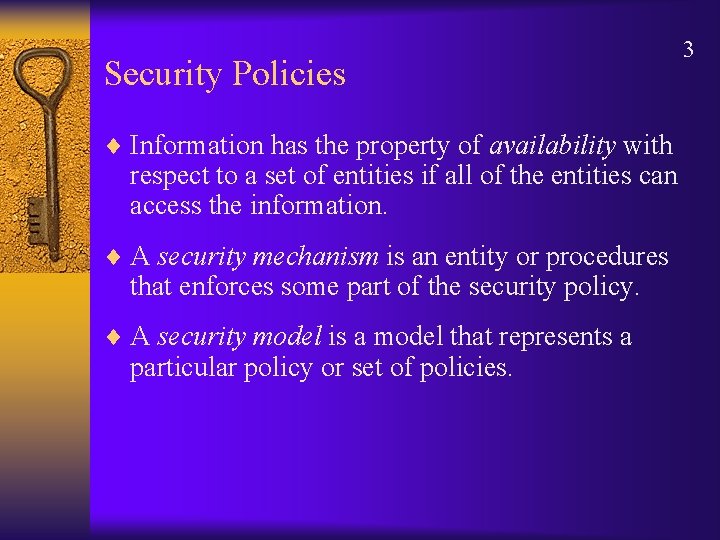 3

Security Policies

♦ Information has the property of availability with respect to a set of entities if all of the entities can access the information.

♦ A security mechanism is an entity or procedures that enforces some part of the security policy.

♦ A security model is a model that represents a particular policy or set of policies.